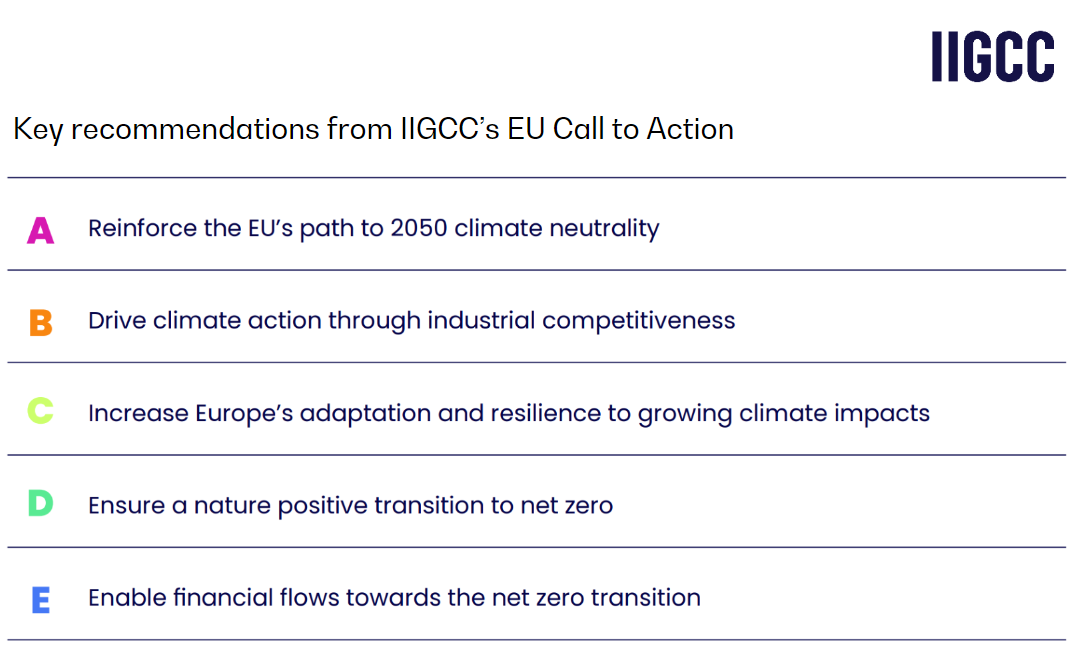 IIGCC

Key recommendations from IIGCC's EU Call to Action

A Reinforce the EU's path to 2050 climate neutrality

B Drive climate action through industrial competitiveness

C Increase Europe's adaptation and resilience to growing climate impacts

D Ensure a nature positive transition to net zero

E Enable financial flows towards the net zero transition